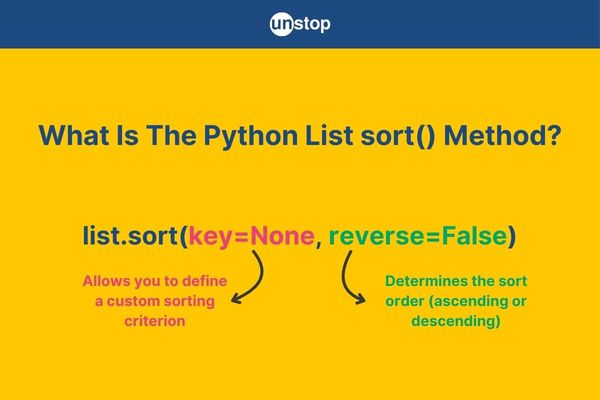 unstop

What Is The Python List sort() Method?

list.sort(key=None, reverse=False)

Allows you to define a custom sorting criterion

Determines the sort order (ascending or descending)